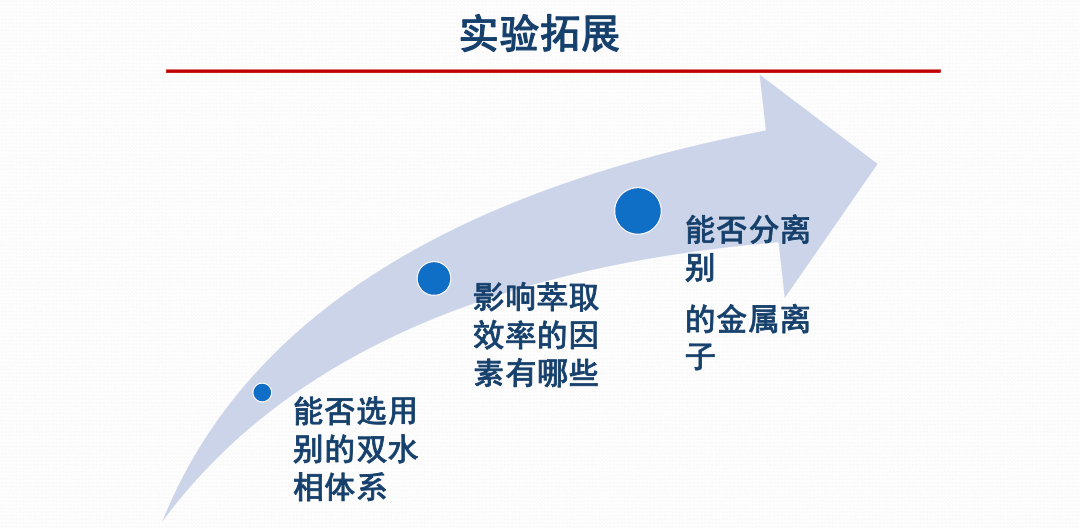 实验拓展

能否选用别的双水相体系

影响萃取效率的因素有哪些

能否分离别

的金属离子